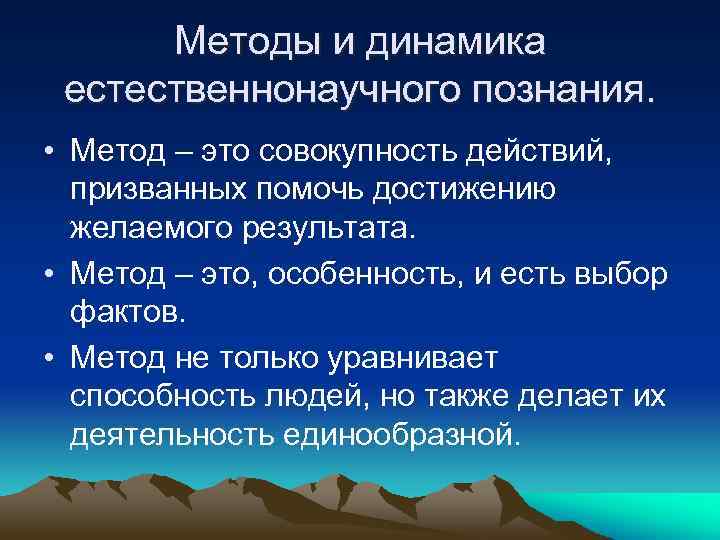 Методы и динамика естественнонаучного познания.

• Метод – это совокупность действий, призванных помочь достижению желаемого результата.

• Метод – это, особенность, и есть выбор фактов.

• Метод не только уравнивает способность людей, но также делает их деятельность единообразной.